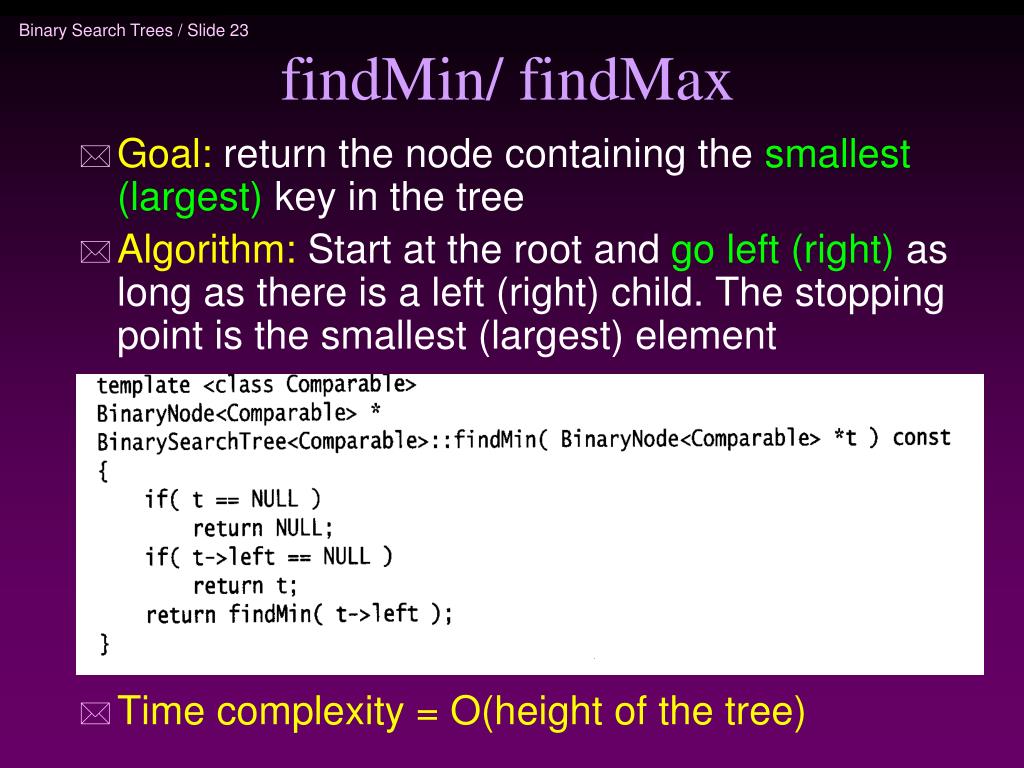 Binary Search Trees / Slide 23

findMin/ findMax

Goal: return the node containing the smallest (largest) key in the tree

Algorithm: Start at the root and go left (right) as long as there is a left (right) child. The stopping point is the smallest (largest) element

template <class Comparable>
BinaryNode<Comparable> *
BinarySearchTree<Comparable>::findMin( BinaryNode<Comparable> *t ) const
{
    if( t == NULL )
        return NULL;
    if( t->left == NULL )
        return t;
    return findMin( t->left );
}

Time complexity = O(height of the tree)